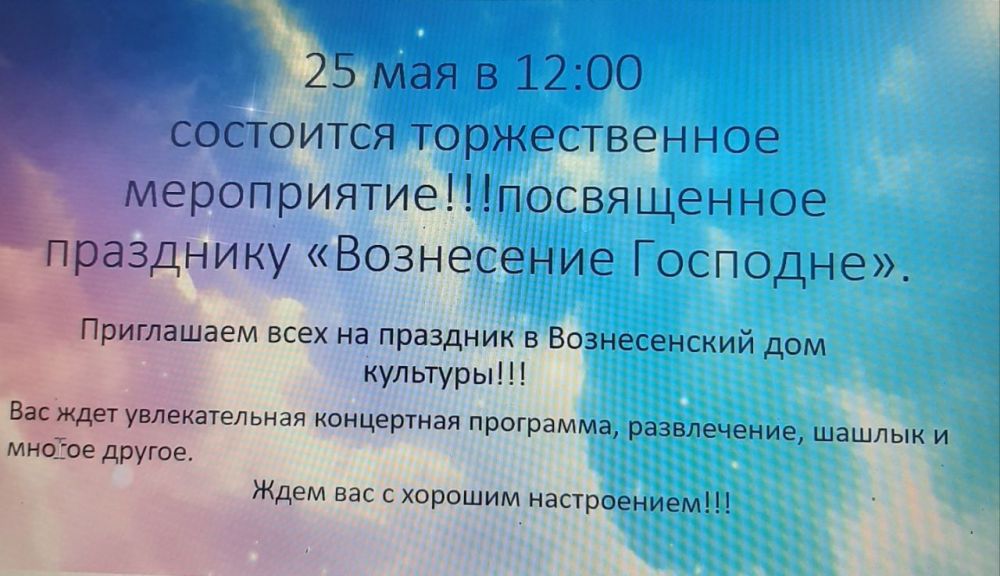 25 мая в 12:00
состоится торжественное мероприятие!!!посвященное празднику «Вознесение Господне».

Приглашаем всех на праздник в Вознесенский дом культуры!!!

Вас ждет увлекательная концертная программа, развлечение, шашлык и многое другое.

Ждем вас с хорошим настроением!!!